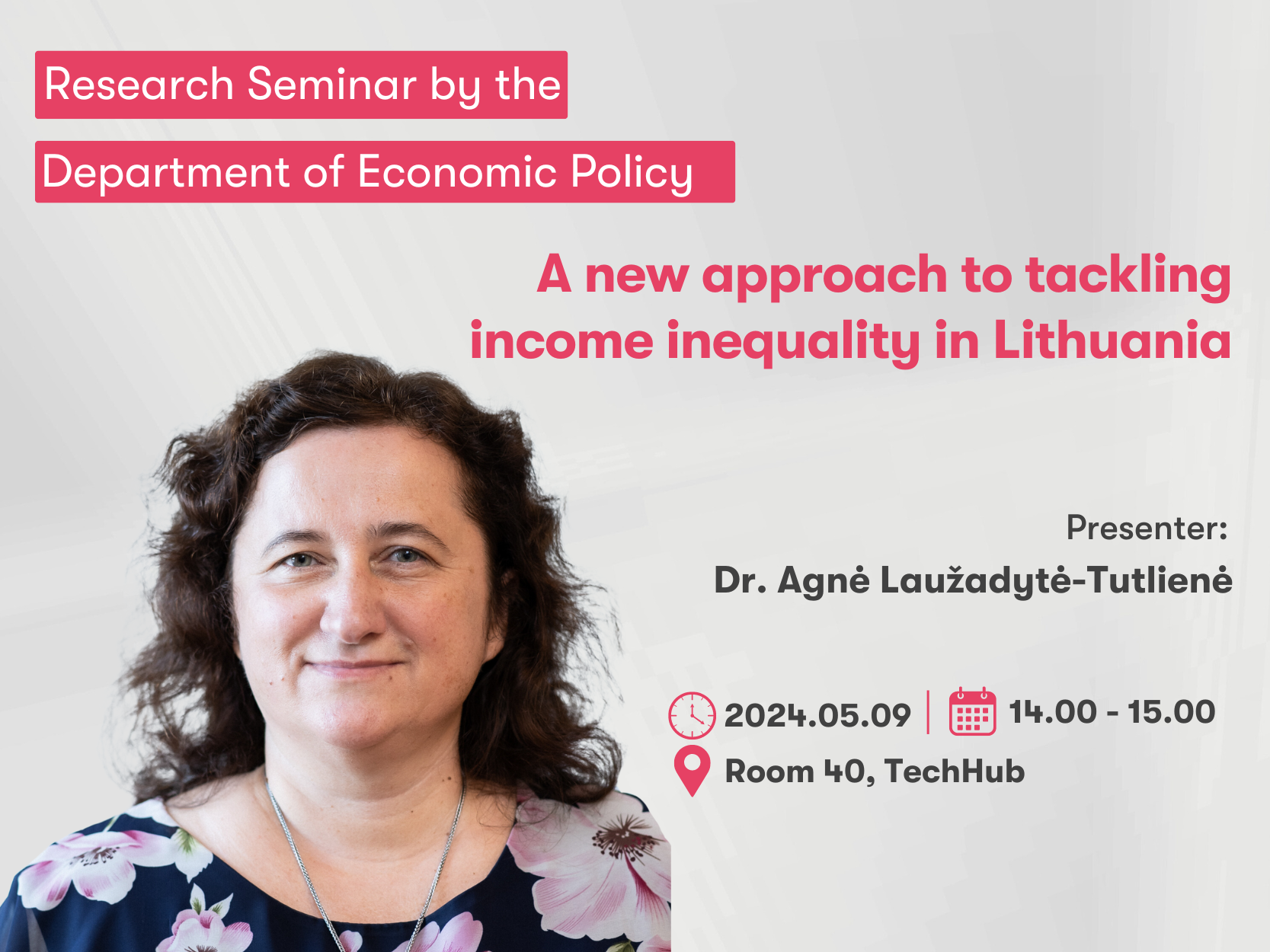 Research Seminar by the
Department of Economic Policy

A new approach to tackling income inequality in Lithuania

Presenter:
Dr. Agnė Laužadytė-Tutlienė

2024.05.09 | 14.00 - 15.00
Room 40, TechHub